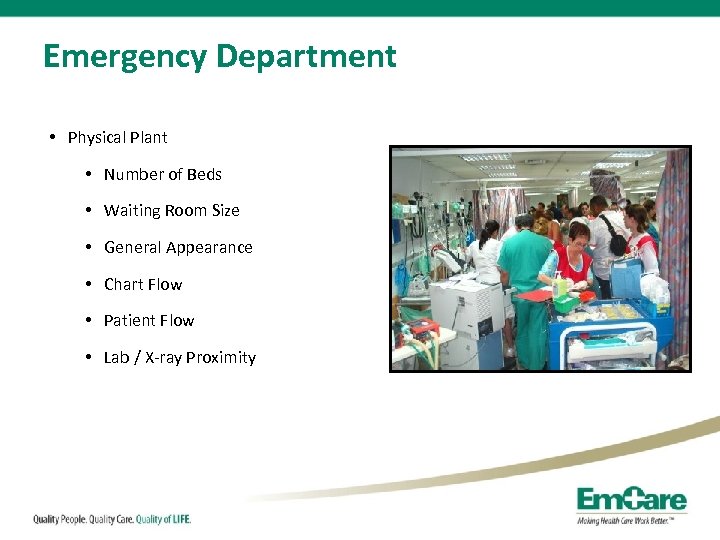 Emergency Department

• Physical Plant
  • Number of Beds
  • Waiting Room Size
  • General Appearance
  • Chart Flow
  • Patient Flow
  • Lab / X-ray Proximity

Quality People. Quality Care. Quality of LIFE.

EmCare
Making Health Care Work Better.™